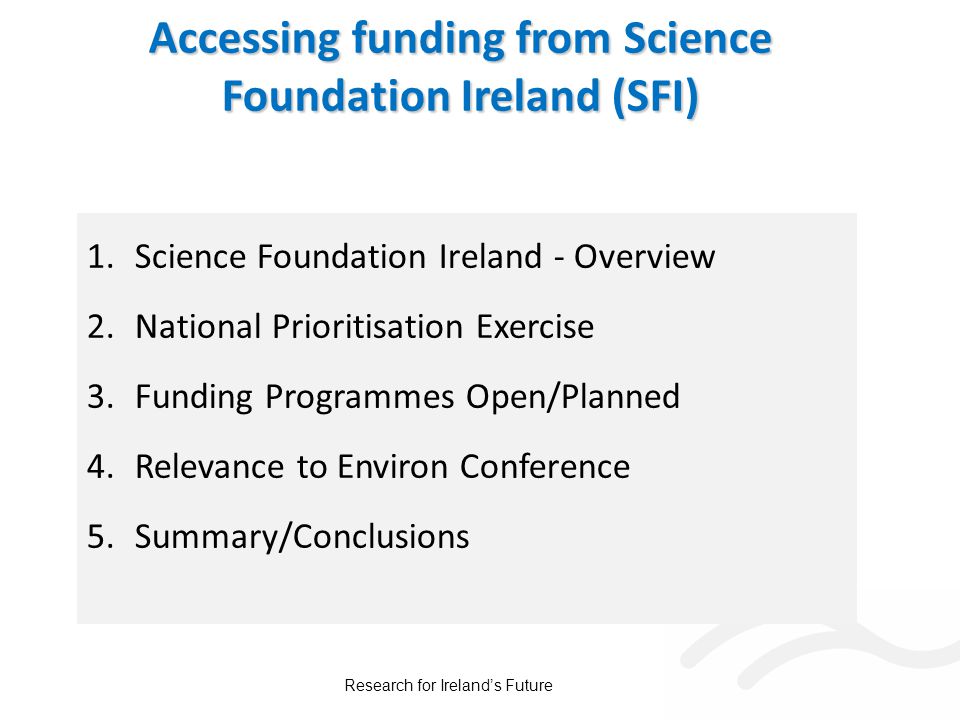 Accessing funding from Science Foundation Ireland (SFI)

1. Science Foundation Ireland - Overview
2. National Prioritisation Exercise
3. Funding Programmes Open/Planned
4. Relevance to Environ Conference
5. Summary/Conclusions

Research for Ireland's Future